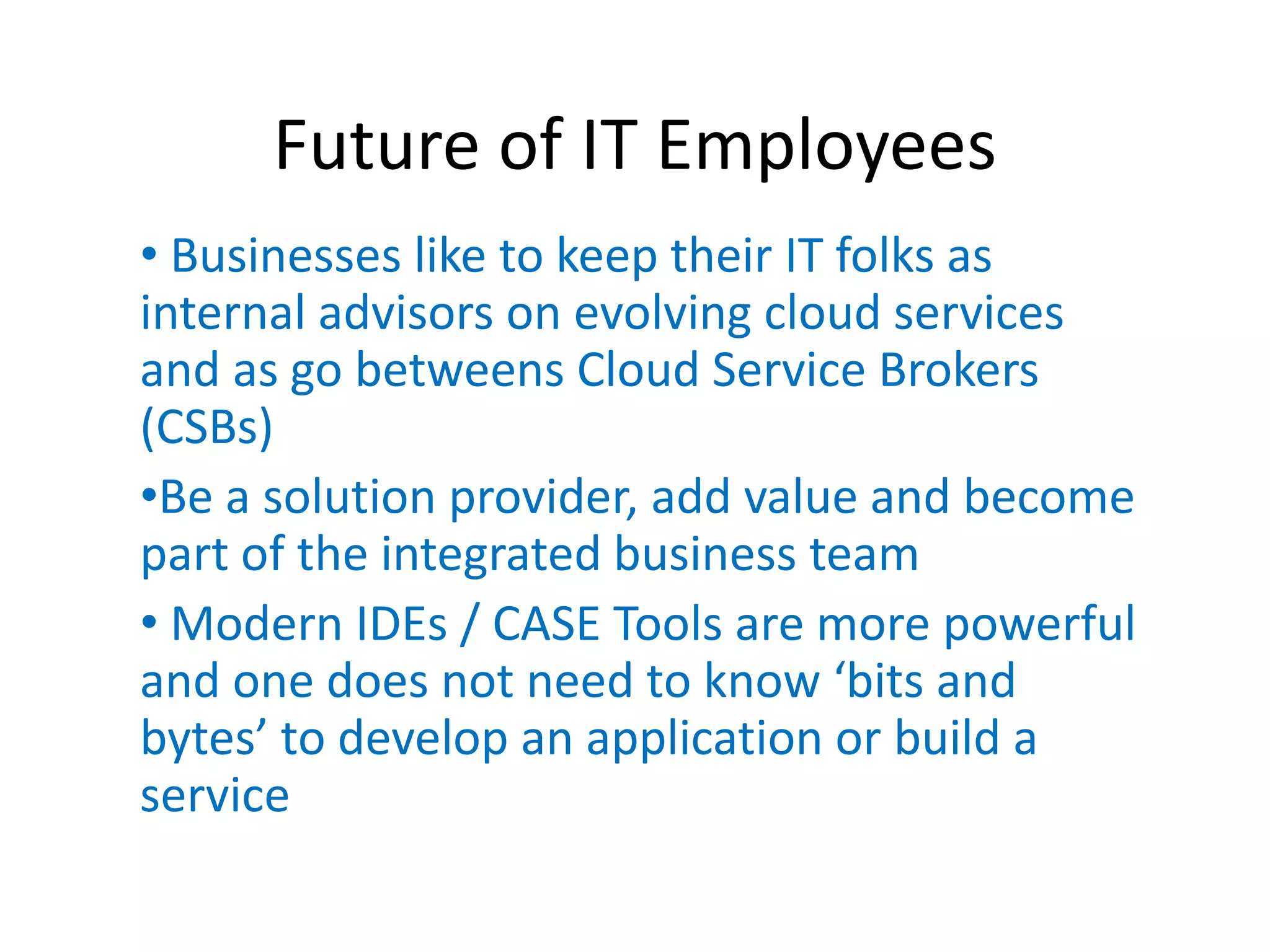 Future of IT Employees

• Businesses like to keep their IT folks as internal advisors on evolving cloud services and as go betweens Cloud Service Brokers (CSBs)

•Be a solution provider, add value and become part of the integrated business team

• Modern IDEs / CASE Tools are more powerful and one does not need to know ‘bits and bytes’ to develop an application or build a service